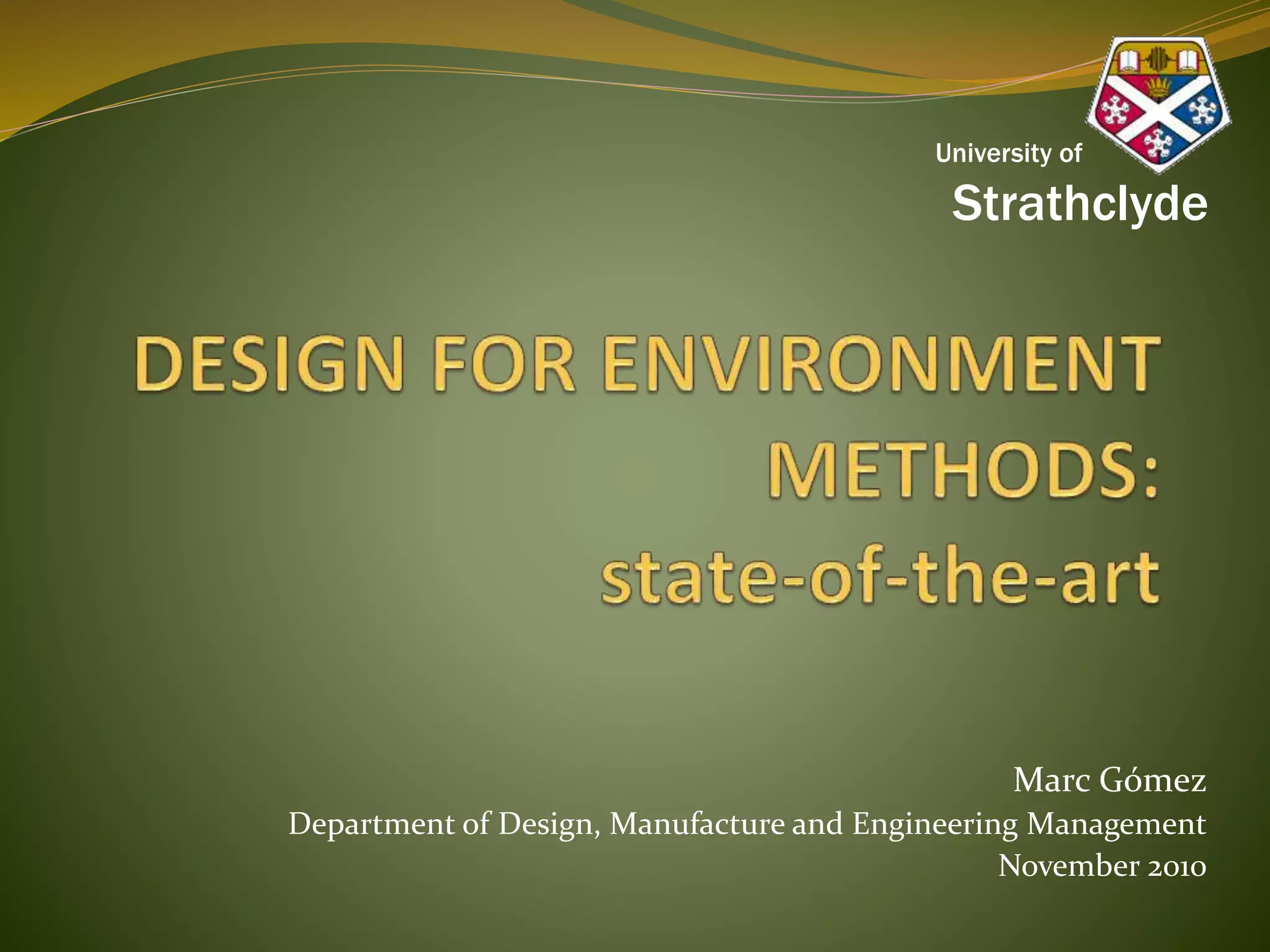 University of
Strathclyde

DESIGN FOR ENVIRONMENT METHODS:
state-of-the-art

Marc Gómez
Department of Design, Manufacture and Engineering Management
November 2010